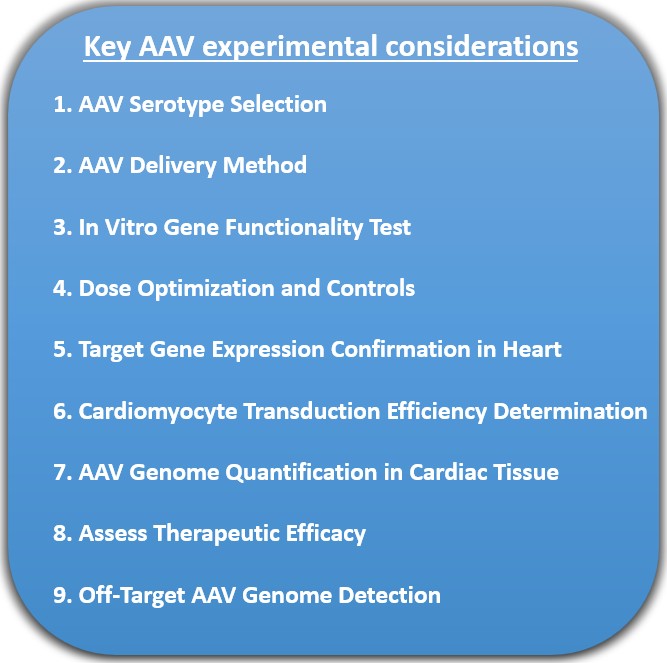 Key AAV experimental considerations

1. AAV Serotype Selection

2. AAV Delivery Method

3. In Vitro Gene Functionality Test

4. Dose Optimization and Controls

5. Target Gene Expression Confirmation in Heart

6. Cardiomyocyte Transduction Efficiency Determination

7. AAV Genome Quantification in Cardiac Tissue

8. Assess Therapeutic Efficacy

9. Off-Target AAV Genome Detection